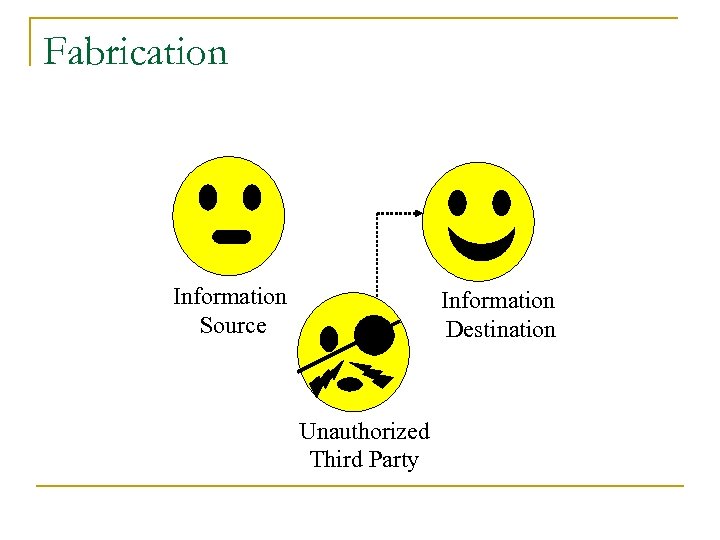 Fabrication

Information Source

Information Destination

Unauthorized Third Party